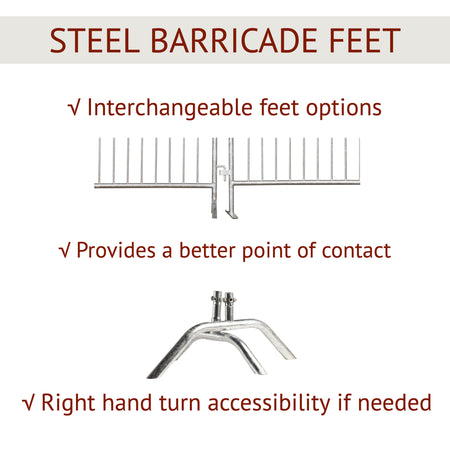 STEEL BARRICADE FEET

√ Interchangeable feet options

√ Provides a better point of contact

√ Right hand turn accessibility if needed